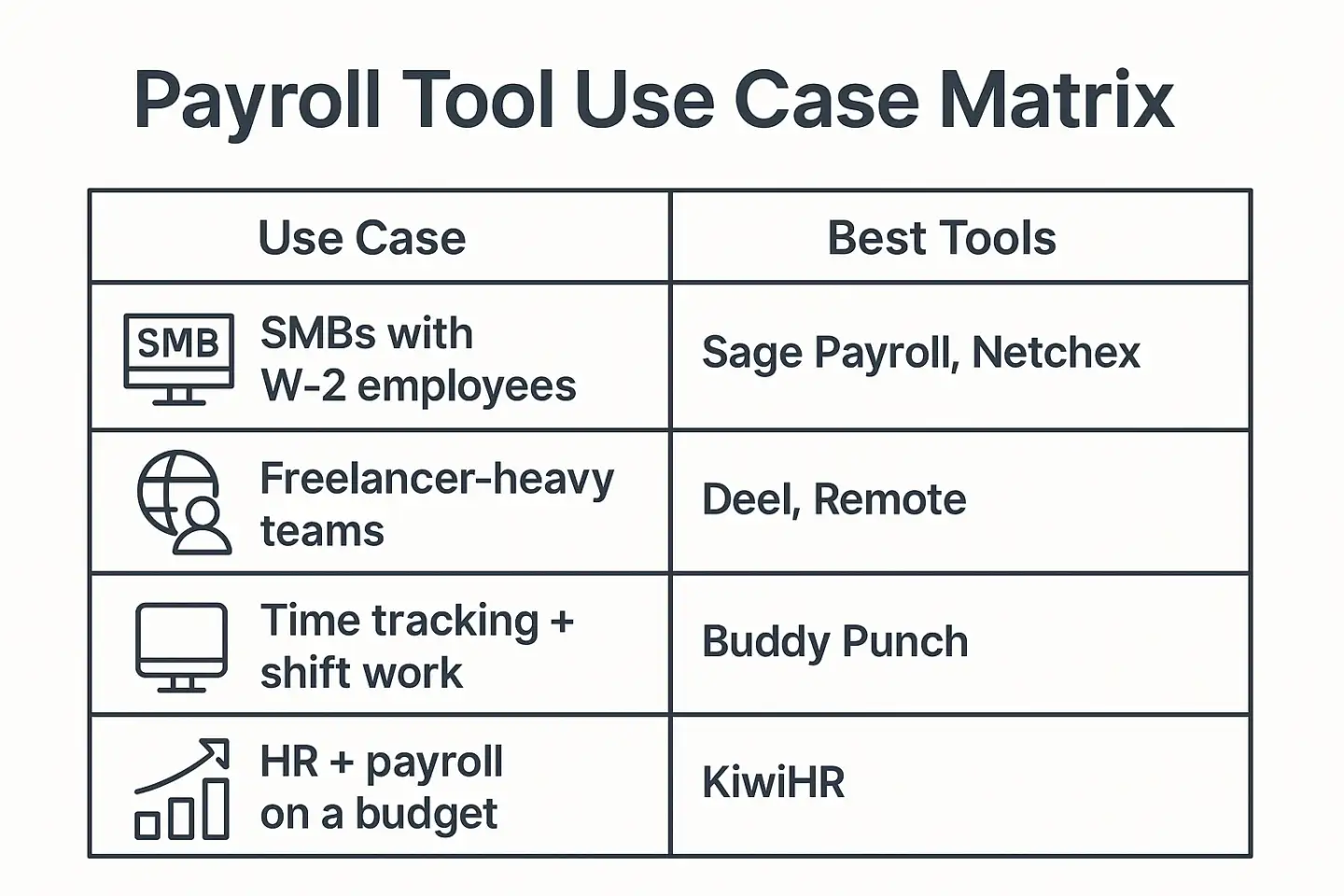 Payroll Tool Use Case Matrix

| Use Case | Best Tools |
|---|---|
| SMB SMBs with W-2 employees | Sage Payroll, Netchex |
| Freelancer-heavy teams | Deel, Remote |
| Time tracking + shift work | Buddy Punch |
| HR + payroll on a budget | KiwiHR |